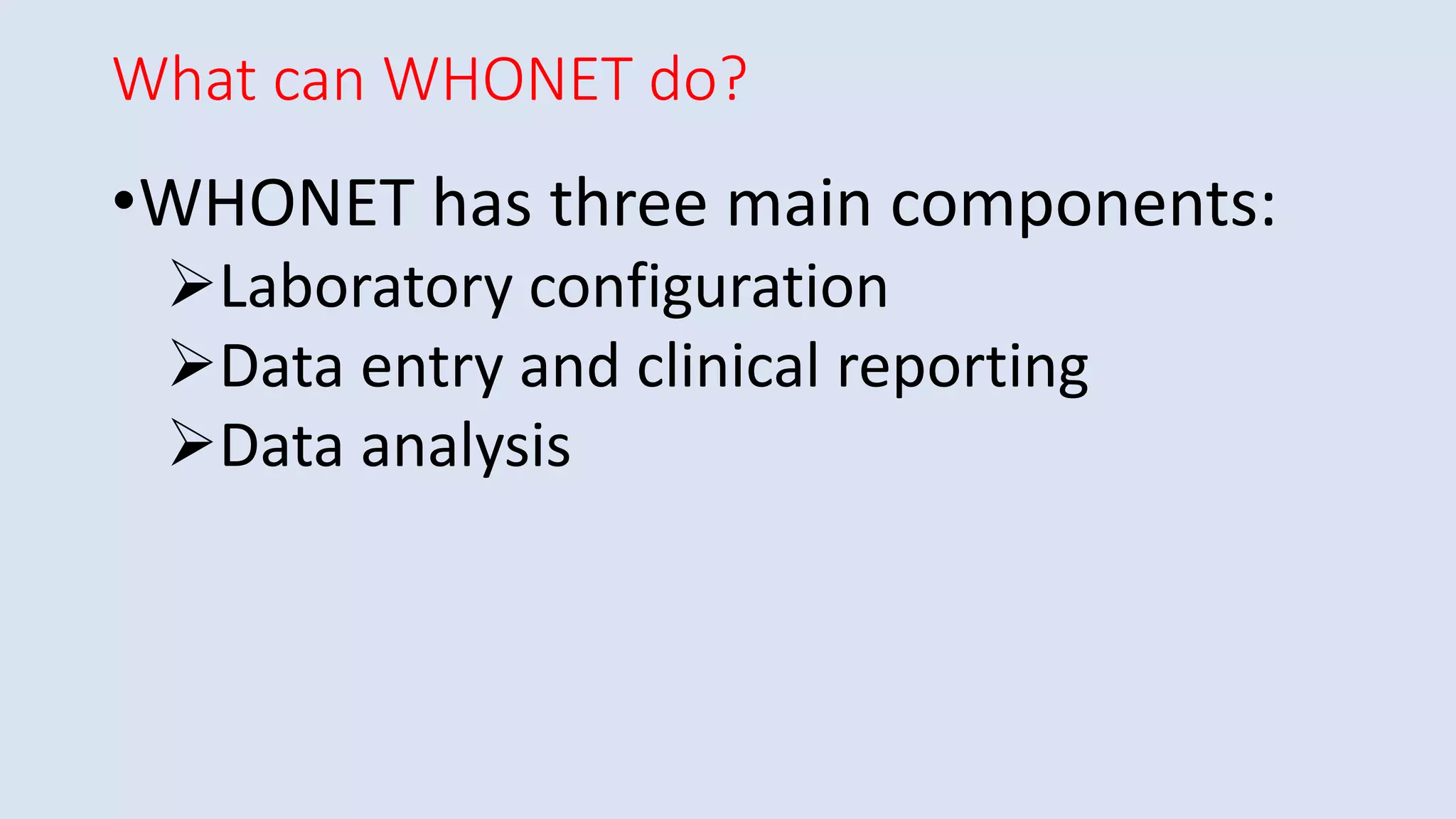 What can WHONET do?

•WHONET has three main components:
➢Laboratory configuration
➢Data entry and clinical reporting
➢Data analysis